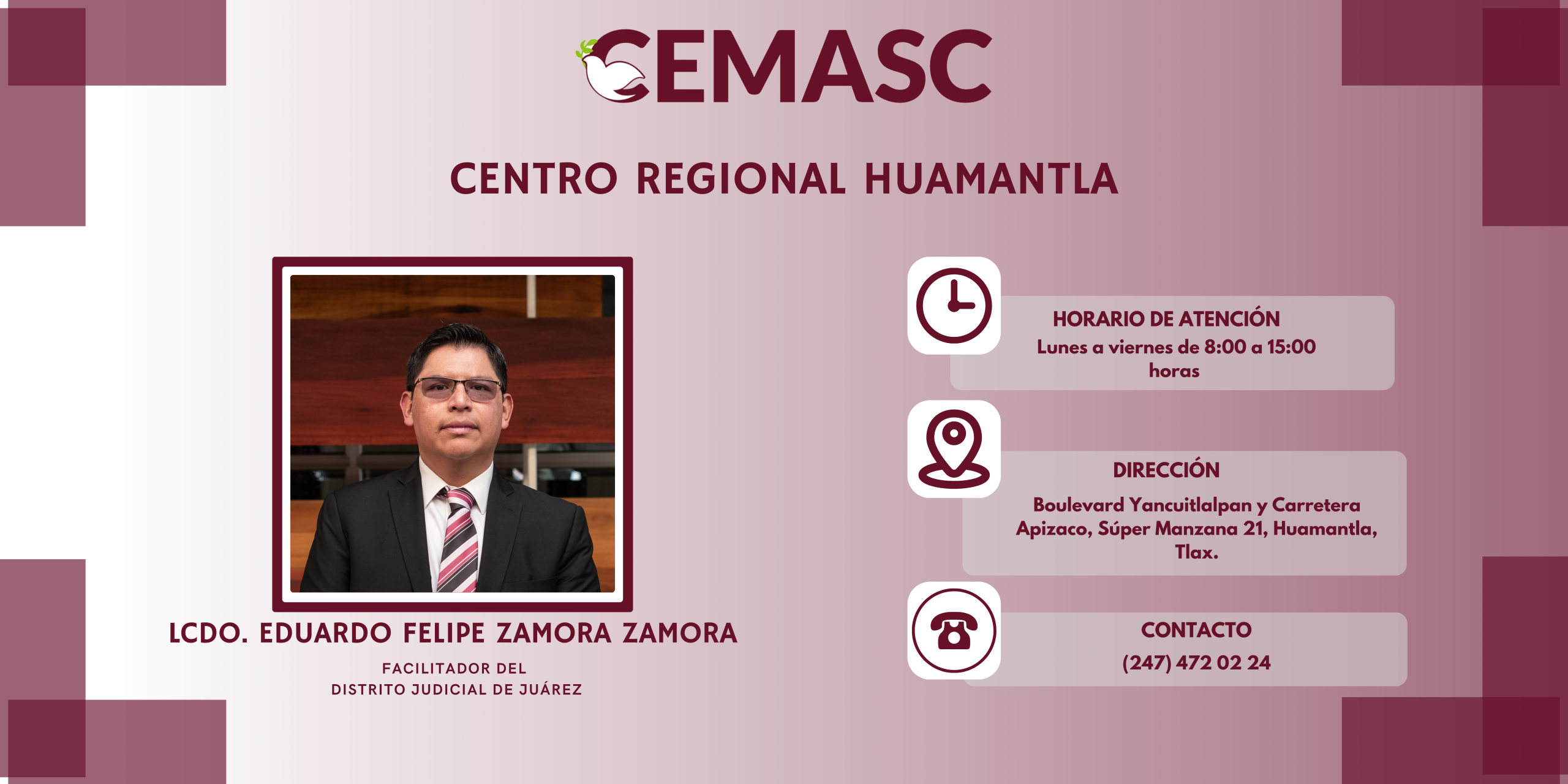 CEMASC

CENTRO REGIONAL HUAMANTLA

LCDO. EDUARDO FELIPE ZAMORA ZAMORA

FACILITADOR DEL
DISTRITO JUDICIAL DE JUÁREZ

HORARIO DE ATENCIÓN
Lunes a viernes de 8:00 a 15:00 horas

DIRECCIÓN
Boulevard Yancuitlalpan y Carretera Apizaco, Súper Manzana 21, Huamantla, Tlax.

CONTACTO
(247) 472 02 24